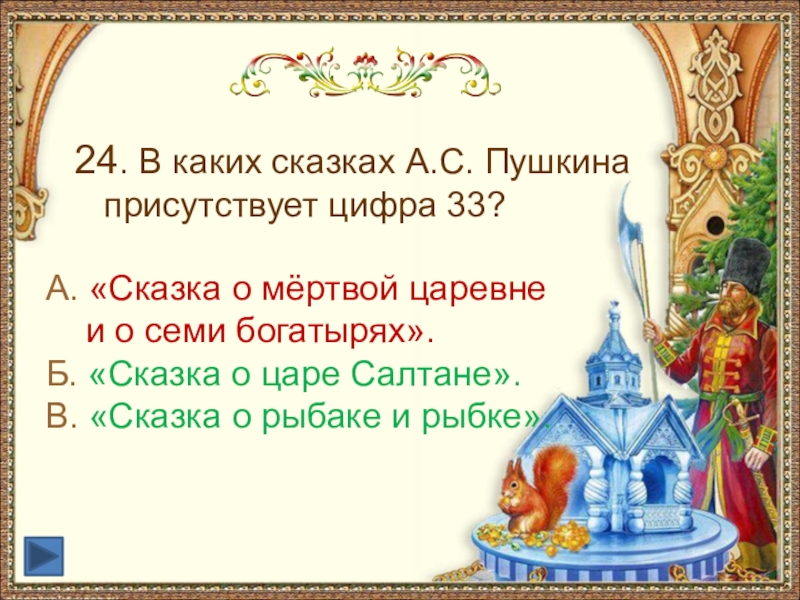 24. В каких сказках А.С. Пушкина присутствует цифра 33?

А. «Сказка о мёртвой царевне и о семи богатырях».
Б. «Сказка о царе Салтане».
В. «Сказка о рыбаке и рыбке».